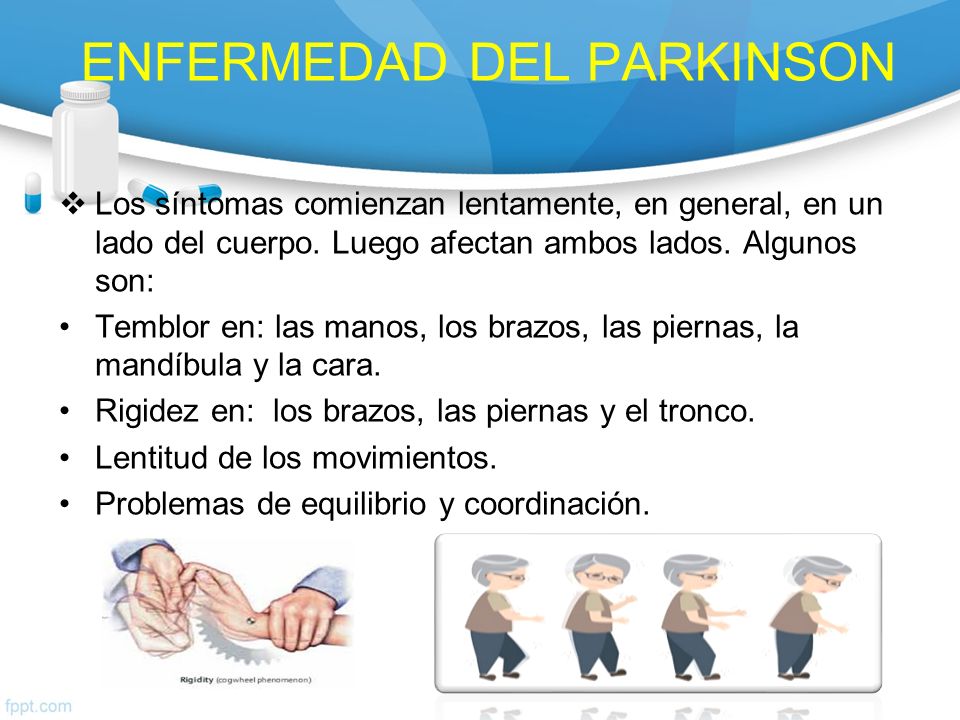 ENFERMEDAD DEL PARKINSON

❖ Los síntomas comienzan lentamente, en general, en un lado del cuerpo. Luego afectan ambos lados. Algunos son:

• Temblor en: las manos, los brazos, las piernas, la mandíbula y la cara.
• Rigidez en: los brazos, las piernas y el tronco.
• Lentitud de los movimientos.
• Problemas de equilibrio y coordinación.

Rigidity (cogwheel phenomenon)

fppt.com